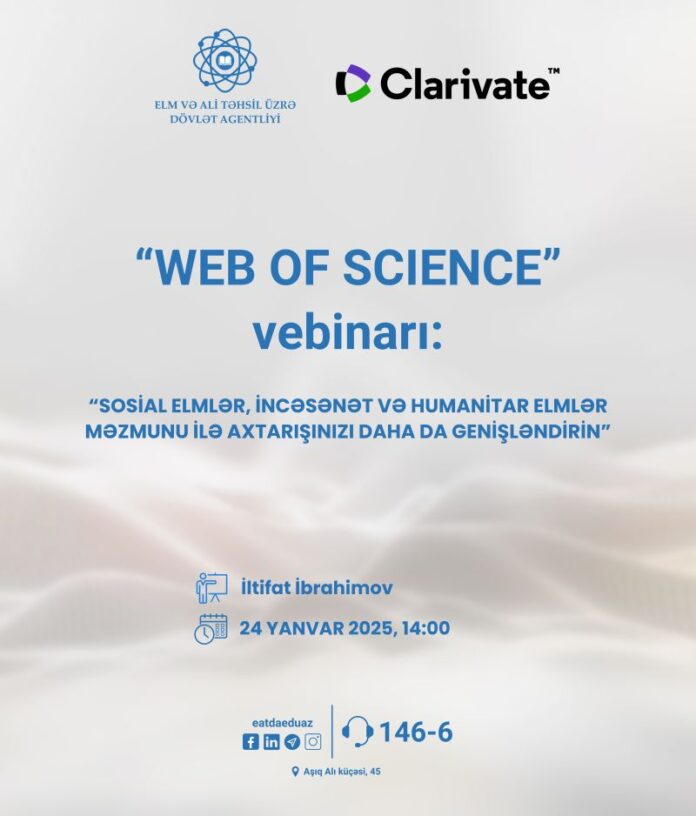 ELM VƏ ALİ TƏHSİL ÜZRƏ DÖVLƏT AGENTLİYİ

Clarivate™

“WEB OF SCIENCE” vebinarı:

“SOSİAL ELMLƏR, İNCƏSƏNƏT VƏ HUMANİTAR ELMLƏR MƏZMUNU İLƏ AXTARIŞINIZI DAHA DA GENİŞLƏNDİRİN”

İltifat İbrahimov

24 YANVAR 2025, 14:00

eatdaeduaz

146-6

Aşıq Alı küçəsi, 45